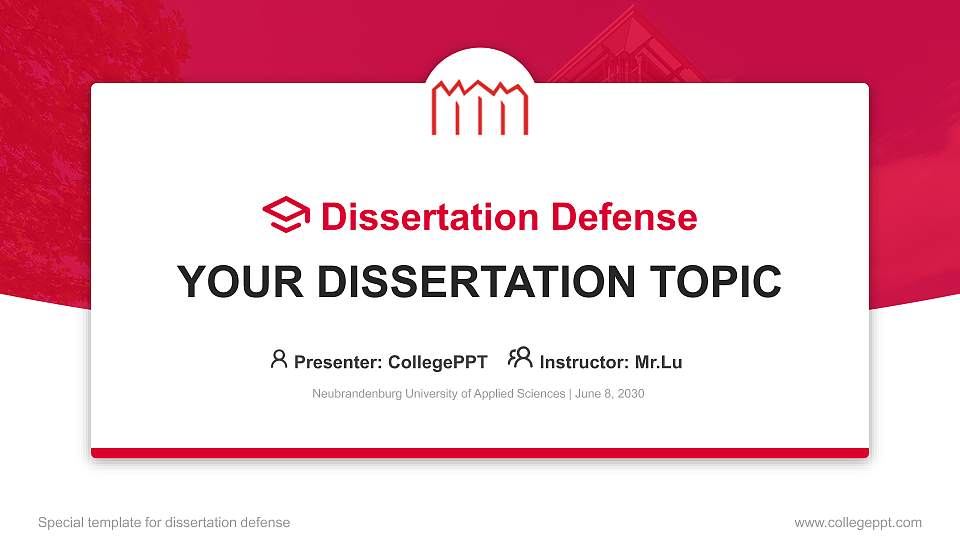 Dissertation Defense

YOUR DISSERTATION TOPIC

Presenter: CollegePPT Instructor: Mr.Lu

Neubrandenburg University of Applied Sciences | June 8, 2030

Special template for dissertation defense

www.collegeppt.com